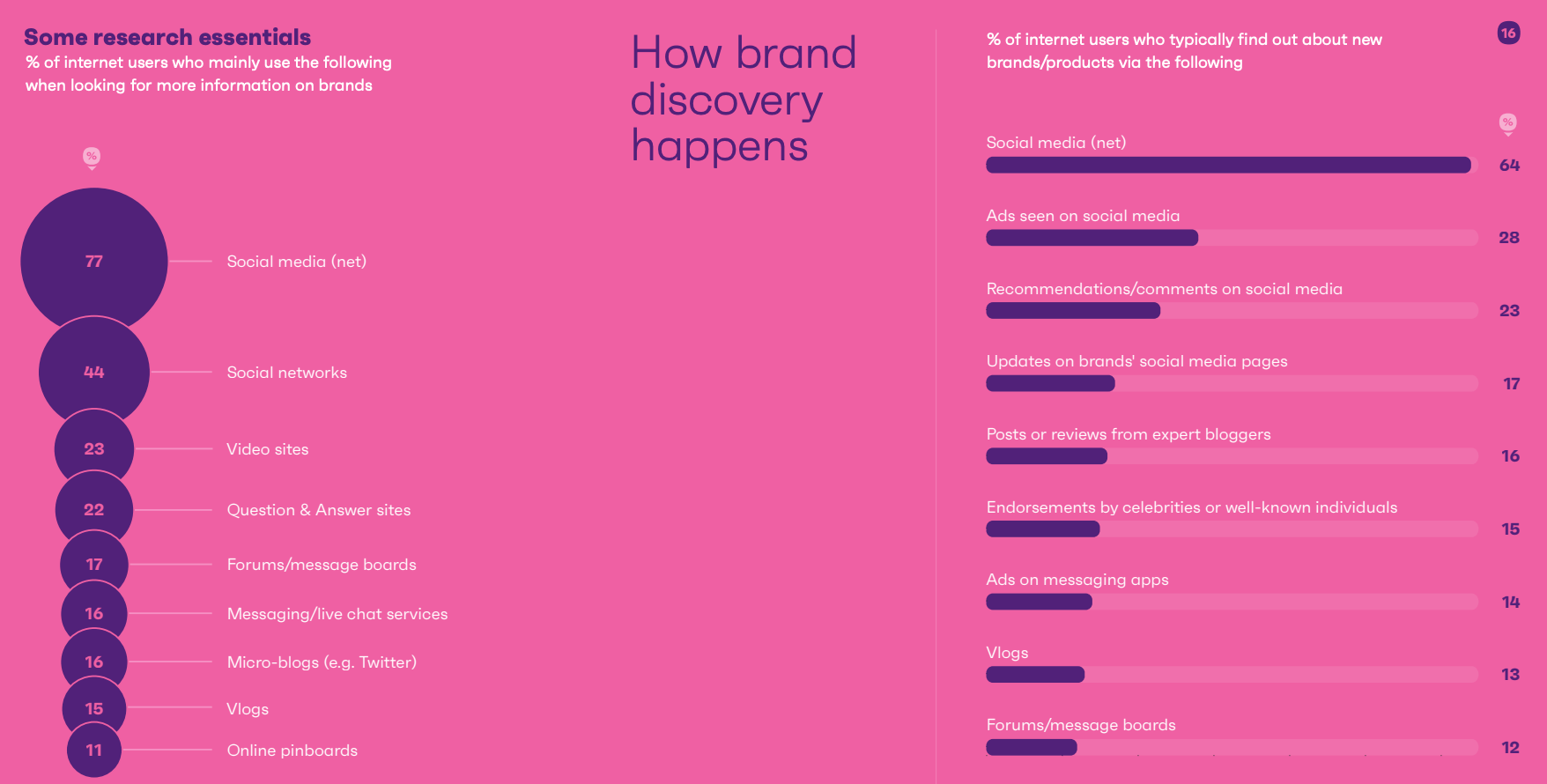 Some research essentials
% of internet users who mainly use the following when looking for more information on brands

%

77 Social media (net)

44 Social networks

23 Video sites

22 Question & Answer sites

17 Forums/message boards

16 Messaging/live chat services

16 Micro-blogs (e.g. Twitter)

15 Vlogs

11 Online pinboards

How brand discovery happens

% of internet users who typically find out about new brands/products via the following

16

%

Social media (net) 64

Ads seen on social media 28

Recommendations/comments on social media 23

Updates on brands' social media pages 17

Posts or reviews from expert bloggers 16

Endorsements by celebrities or well-known individuals 15

Ads on messaging apps 14

Vlogs 13

Forums/message boards 12